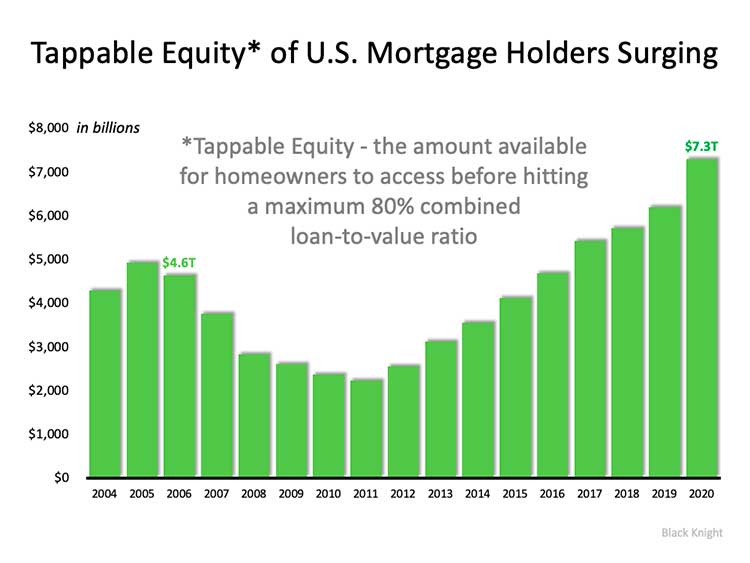 Tappable Equity* of U.S. Mortgage Holders Surging

$8,000 in billions
$7,000
$6,000
$5,000
$4,000
$3,000
$2,000
$1,000
$0

*Tappable Equity - the amount available for homeowners to access before hitting a maximum 80% combined loan-to-value ratio

$4.6T
$7.3T

2004 2005 2006 2007 2008 2009 2010 2011 2012 2013 2014 2015 2016 2017 2018 2019 2020

Black Knight